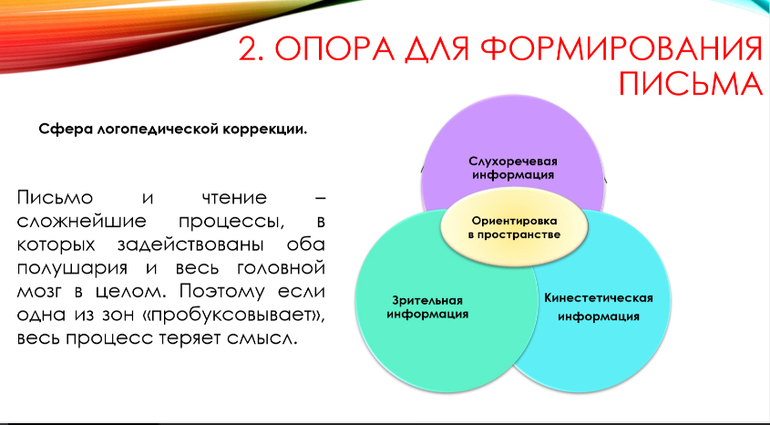 2. ОПОРА ДЛЯ ФОРМИРОВАНИЯ ПИСЬМА

Сфера логопедической коррекции.

Письмо и чтение – сложнейшие процессы, в которых задействованы оба полушария и весь головной мозг в целом. Поэтому если одна из зон «пробуксовывает», весь процесс теряет смысл.

Слухоречевая информация

Ориентировка в пространстве

Зрительная информация

Кинестетическая информация